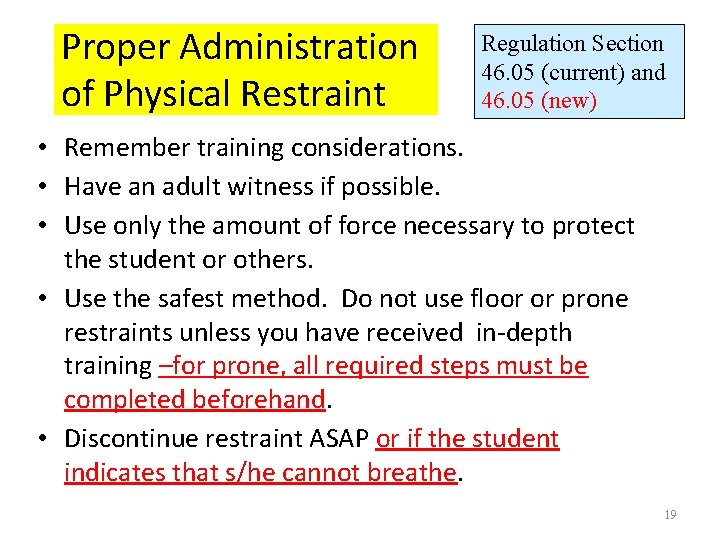 Proper Administration of Physical Restraint

Regulation Section 46.05 (current) and 46.05 (new)

• Remember training considerations.
• Have an adult witness if possible.
• Use only the amount of force necessary to protect the student or others.
• Use the safest method. Do not use floor or prone restraints unless you have received in-depth training –for prone, all required steps must be completed beforehand.
• Discontinue restraint ASAP or if the student indicates that s/he cannot breathe.

19